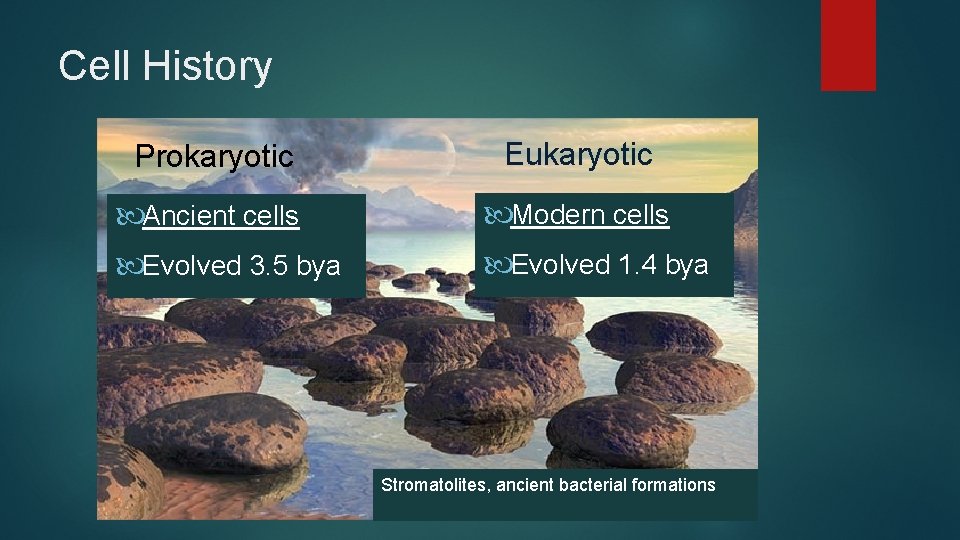 Cell History

Prokaryotic

Ancient cells

Evolved 3.5 bya

Eukaryotic

Modern cells

Evolved 1.4 bya

Stromatolites, ancient bacterial formations